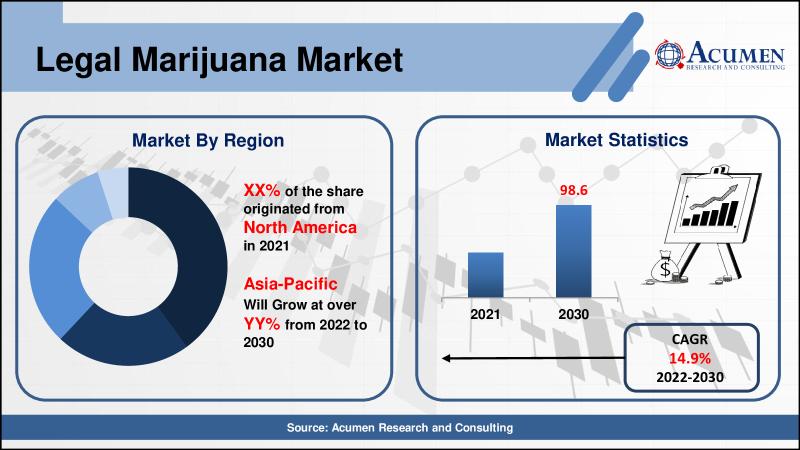 Legal Marijuana Market

ACUMEN
RESEARCH AND CONSULTING

Market By Region

XX% of the share originated from North America in 2021

Asia-Pacific Will Grow at over YY% from 2022 to 2030

Market Statistics

98.6

2021

2030

$

CAGR
14.9%
2022-2030

Source: Acumen Research and Consulting